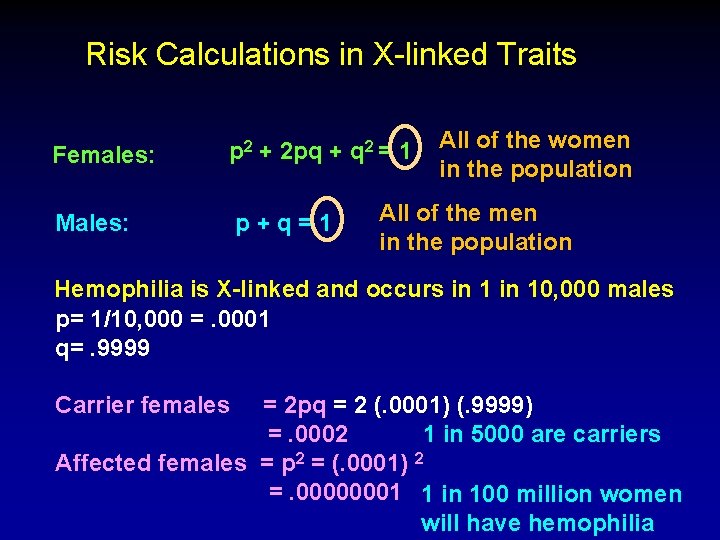 Risk Calculations in X-linked Traits

Females: $p^2 + 2pq + q^2 = 1$ All of the women in the population

Males: $p + q = 1$ All of the men in the population

Hemophilia is X-linked and occurs in 1 in 10,000 males
p= 1/10,000 = .0001
q= .9999

Carrier females = 2pq = 2 (.0001) (.9999)
= .0002 1 in 5000 are carriers
Affected females = $p^2$ = $(.0001)^2$
= .00000001 1 in 100 million women will have hemophilia